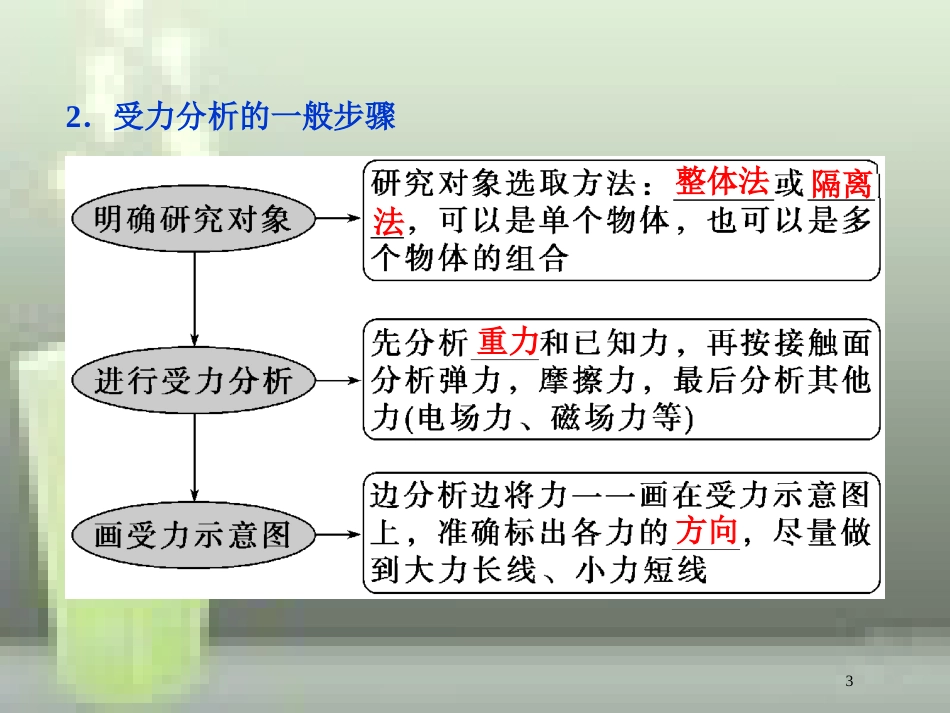 2．受力分析的一般步骤

明确研究对象

研究对象选取方法：整体法或隔离法，可以是单个物体，也可以是多个物体的组合

进行受力分析

先分析重力和已知力，再按接触面分析弹力，摩擦力，最后分析其他力(电场力、磁场力等)

画受力示意图

边分析边将力一一画在受力示意图上，准确标出各力的方向，尽量做到大力长线、小力短线

3